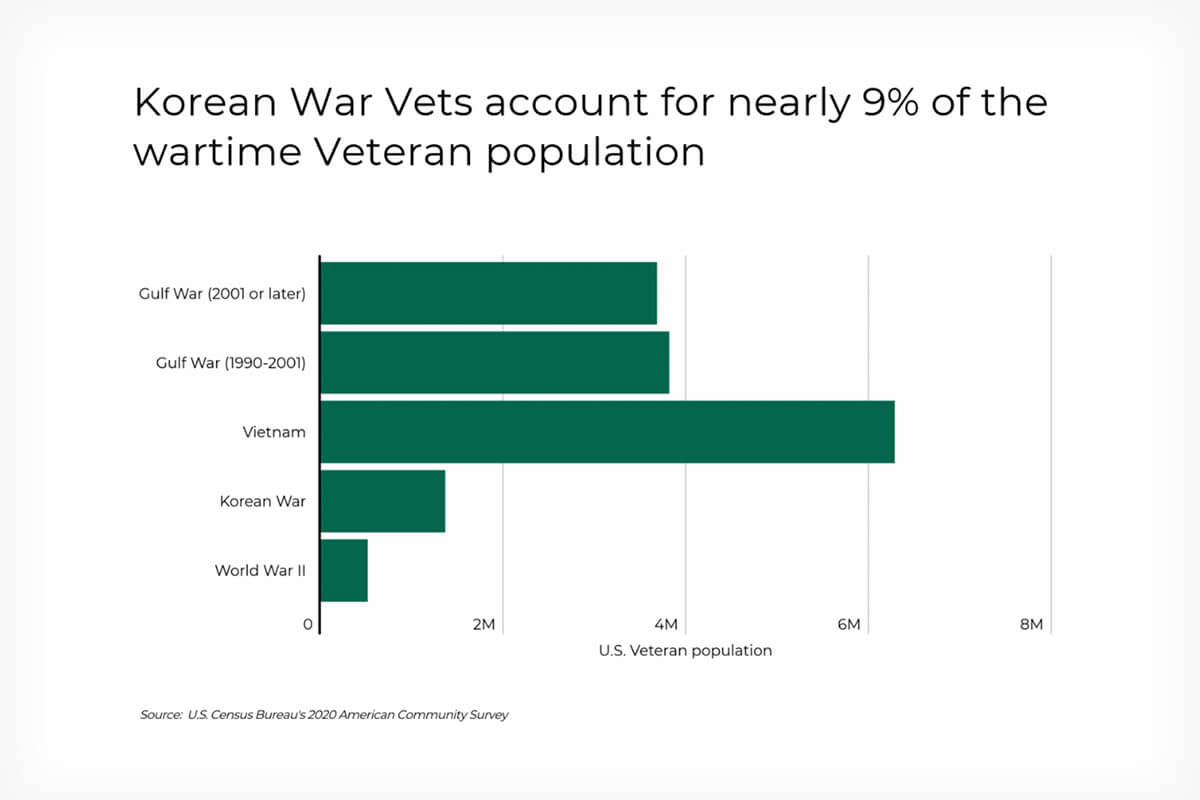 Korean War Vets account for nearly 9% of the wartime Veteran population

Gulf War (2001 or later)
Gulf War (1990-2001)
Vietnam
Korean War
World War II

0
2M
4M
6M
8M
U.S. Veteran population

Source: U.S. Census Bureau's 2020 American Community Survey